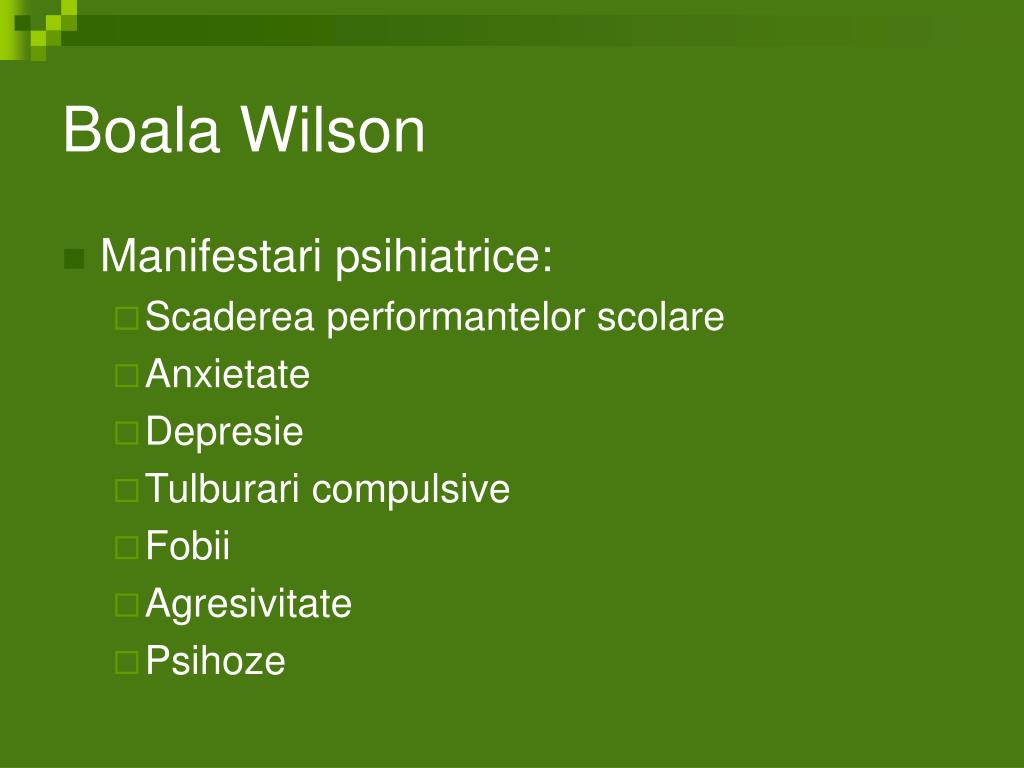 Boala Wilson

Manifestari psihiatrice:

Scaderea performantelor scolare

Anxietate

Depresie

Tulburari compulsive

Fobii

Agresivitate

Psihoze